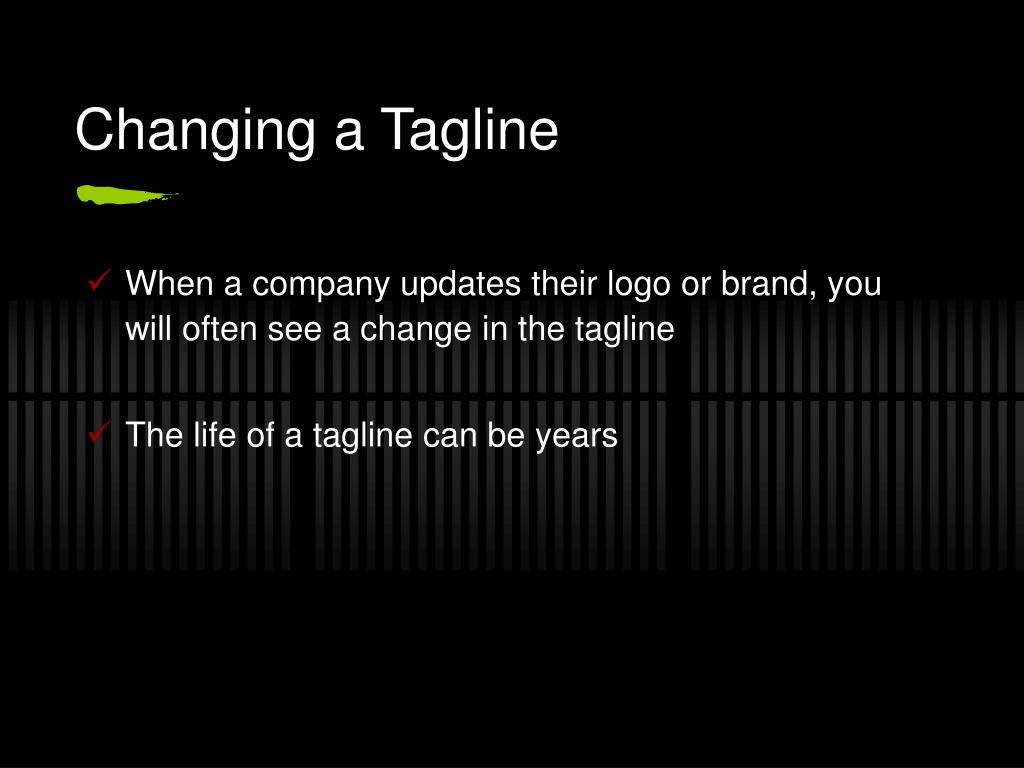 Changing a Tagline

✓ When a company updates their logo or brand, you will often see a change in the tagline

✓ The life of a tagline can be years